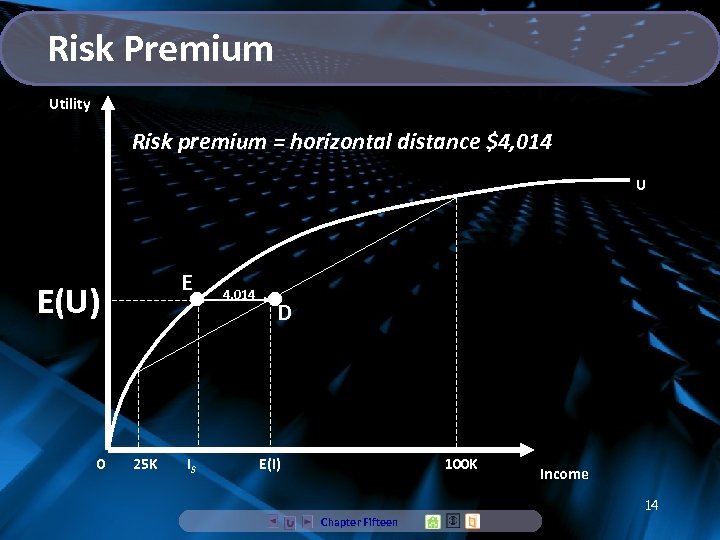 Risk Premium

Utility

Risk premium = horizontal distance $4,014

U

E(U)

E

4,014

D

0 25K $I_S$ E(I) 100K

Income

14

Chapter Fifteen